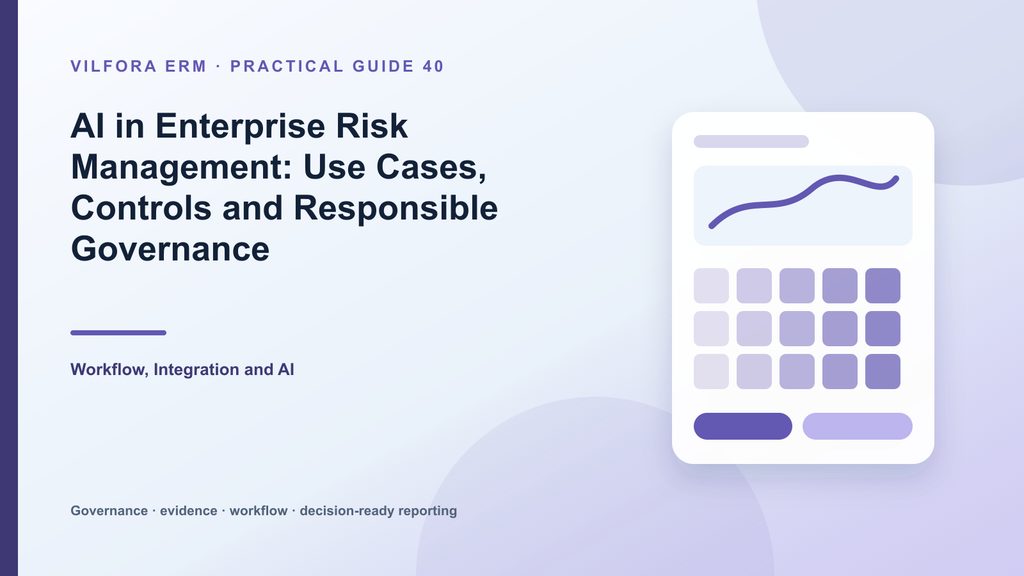 VILFORA ERM · PRACTICAL GUIDE 40

AI in Enterprise Risk Management: Use Cases, Controls and Responsible Governance

Workflow, Integration and AI

Governance · evidence · workflow · decision-ready reporting